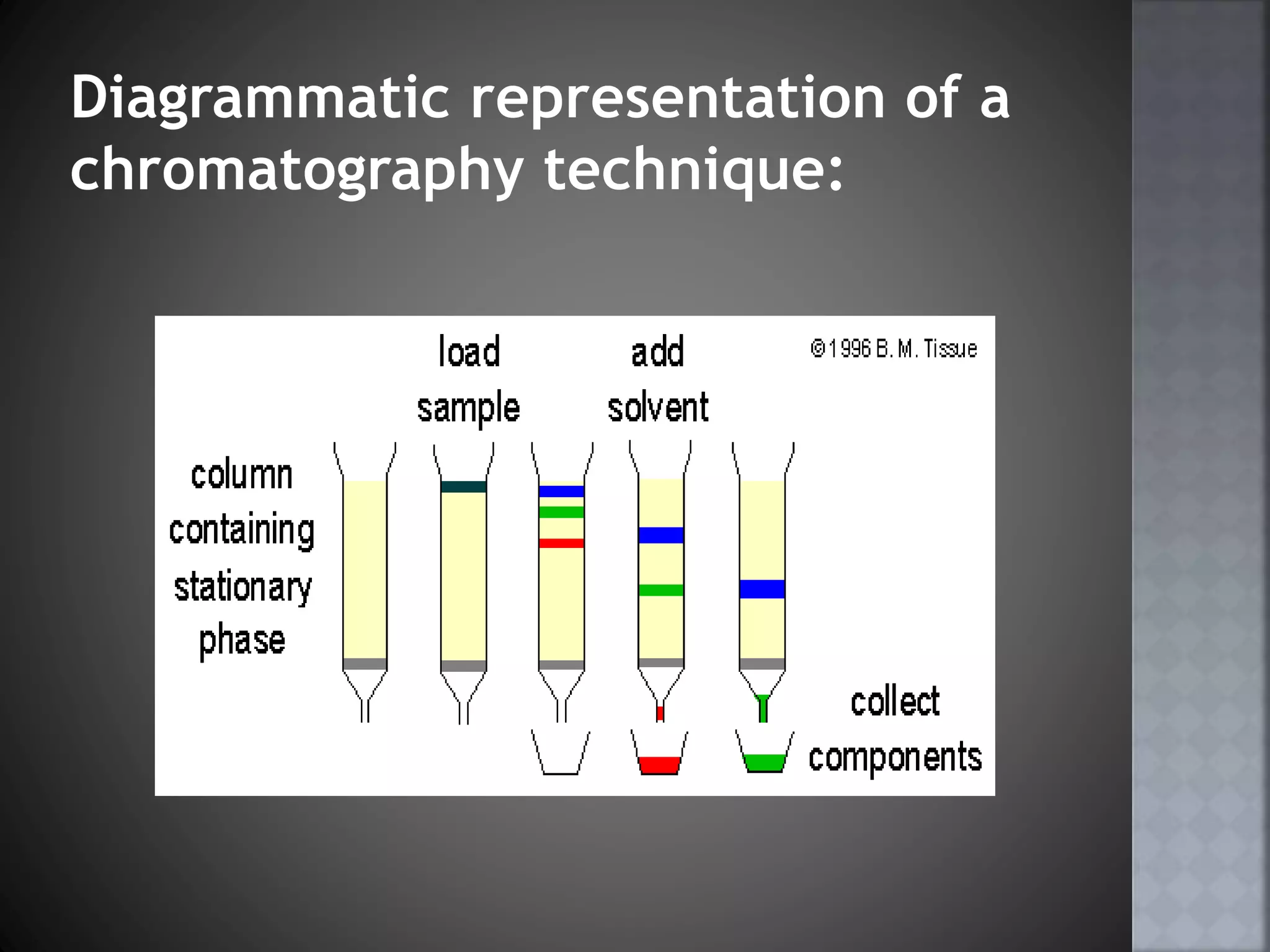 Diagrammatic representation of a chromatography technique:

load sample

add solvent

©1996 B. M. Tissue

column containing stationary phase

collect components